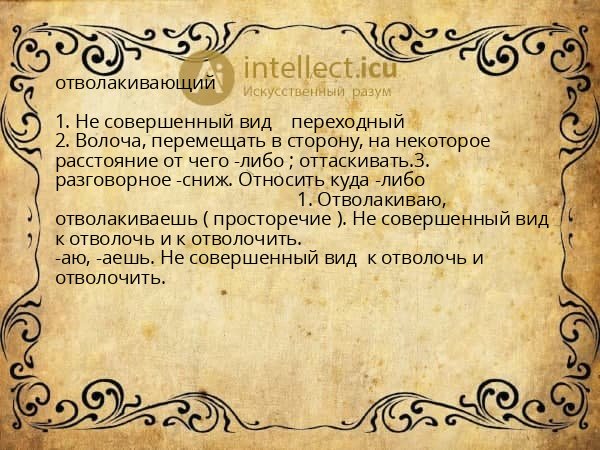 intellect.icu
Искусственный разум

отволакивающий

1. Не совершенный вид переходный
2. Волоча, перемещать в сторону, на некоторое расстояние от чего -либо ; оттаскивать.3. разговорное -сниж. Относить куда -либо
1. Отволакиваю, отволакиваешь ( просторечие ). Не совершенный вид к отволочь и к отволочить.
-аю, -аешь. Не совершенный вид к отволочь и отволочить.